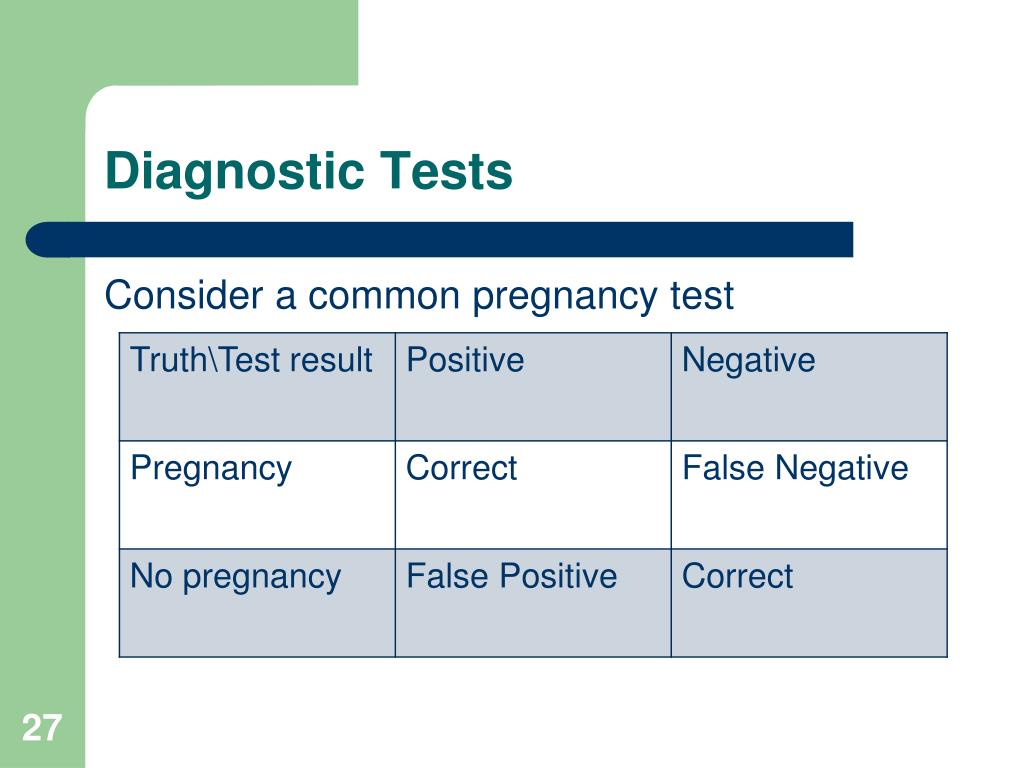 Diagnostic Tests

Consider a common pregnancy test

| Truth\Test result | Positive | Negative |
|---|---|---|
| Pregnancy | Correct | False Negative |
| No pregnancy | False Positive | Correct |

27